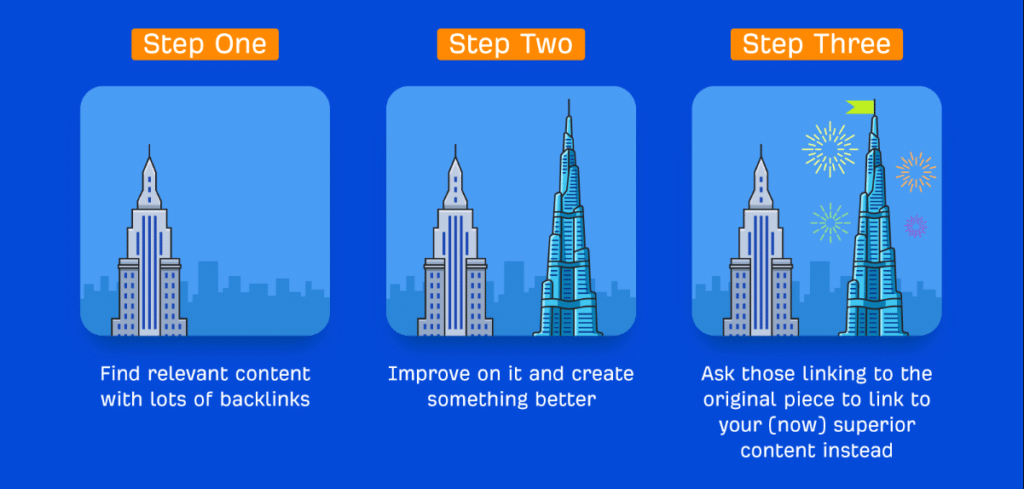 Step One

Find relevant content with lots of backlinks

Step Two

Improve on it and create something better

Step Three

Ask those linking to the original piece to link to your (now) superior content instead